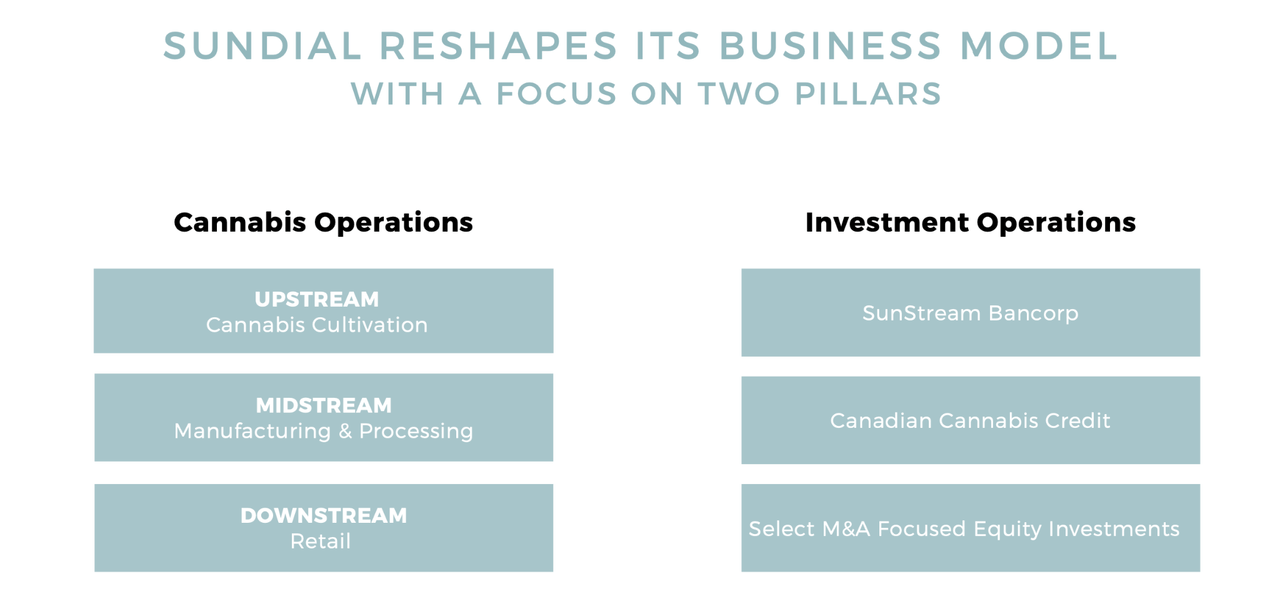 SUNDIAL RESHAPES ITS BUSINESS MODEL
WITH A FOCUS ON TWO PILLARS

Cannabis Operations

UPSTREAM
Cannabis Cultivation

MIDSTREAM
Manufacturing & Processing

DOWNSTREAM
Retail

Investment Operations

SunStream Bancorp

Canadian Cannabis Credit

Select M&A Focused Equity Investments